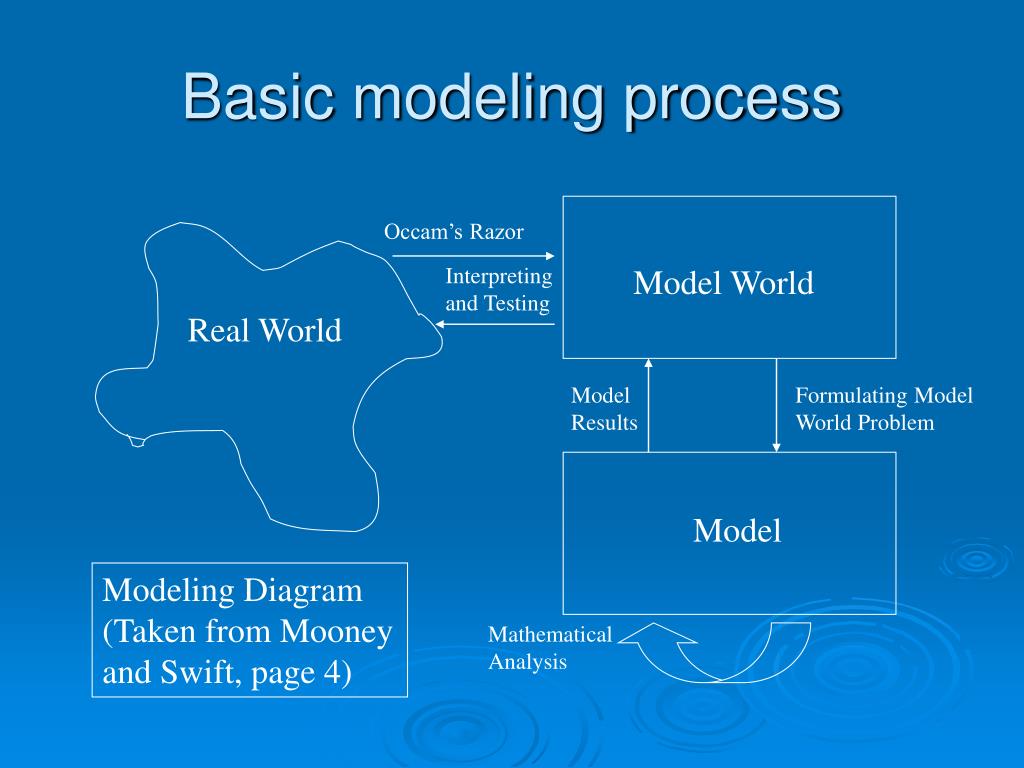 Basic modeling process

Real World

Occam's Razor

Interpreting and Testing

Model World

Model Results

Formulating Model World Problem

Model

Mathematical Analysis

Modeling Diagram (Taken from Mooney and Swift, page 4)